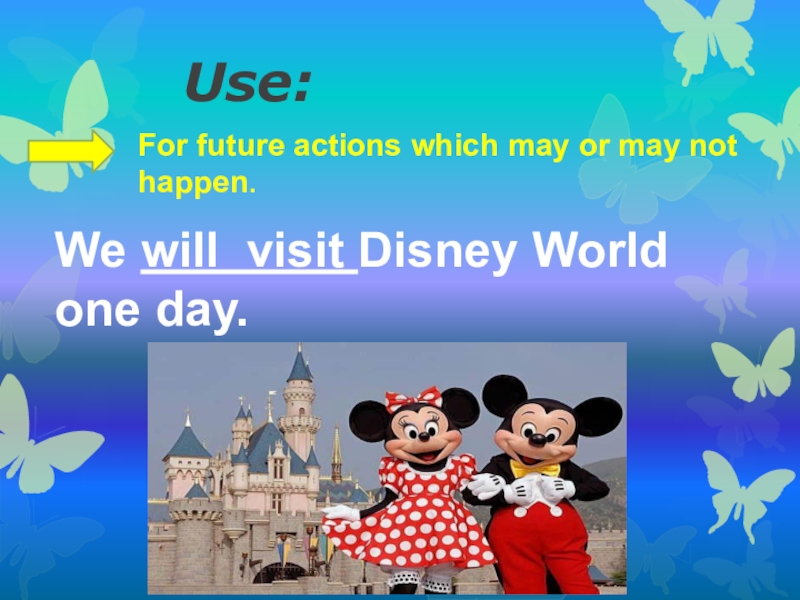 Use:

For future actions which may or may not happen.

We will visit Disney World one day.